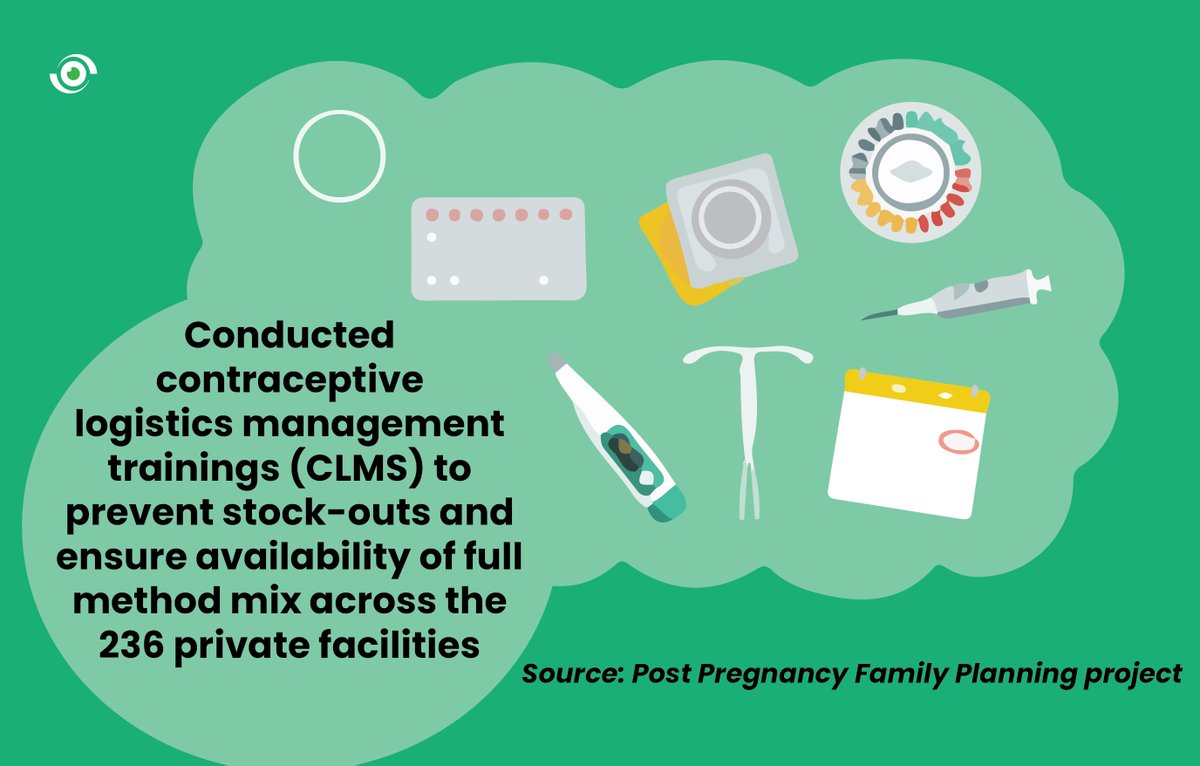 Conducted contraceptive logistics management trainings (CLMS) to prevent stock-outs and ensure availability of full method mix across the 236 private facilities

Source: Post Pregnancy Family Planning project